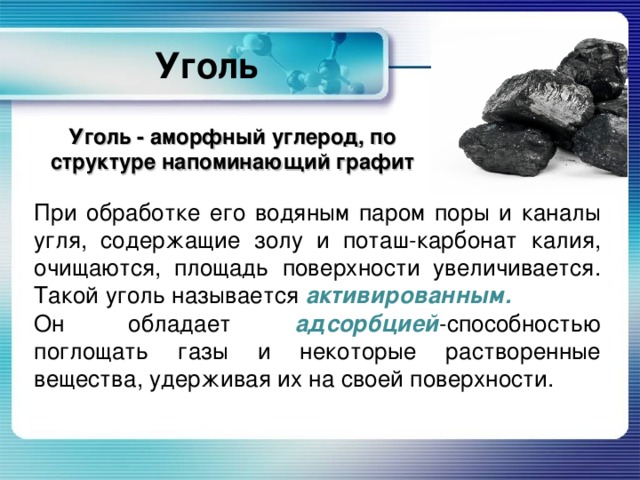 Уголь

Уголь - аморфный углерод, по структуре напоминающий графит

При обработке его водяным паром поры и каналы угля, содержащие золу и поташ-карбонат калия, очищаются, площадь поверхности увеличивается. Такой уголь называется активированным.
Он обладает адсорбцией-способностью поглощать газы и некоторые растворенные вещества, удерживая их на своей поверхности.